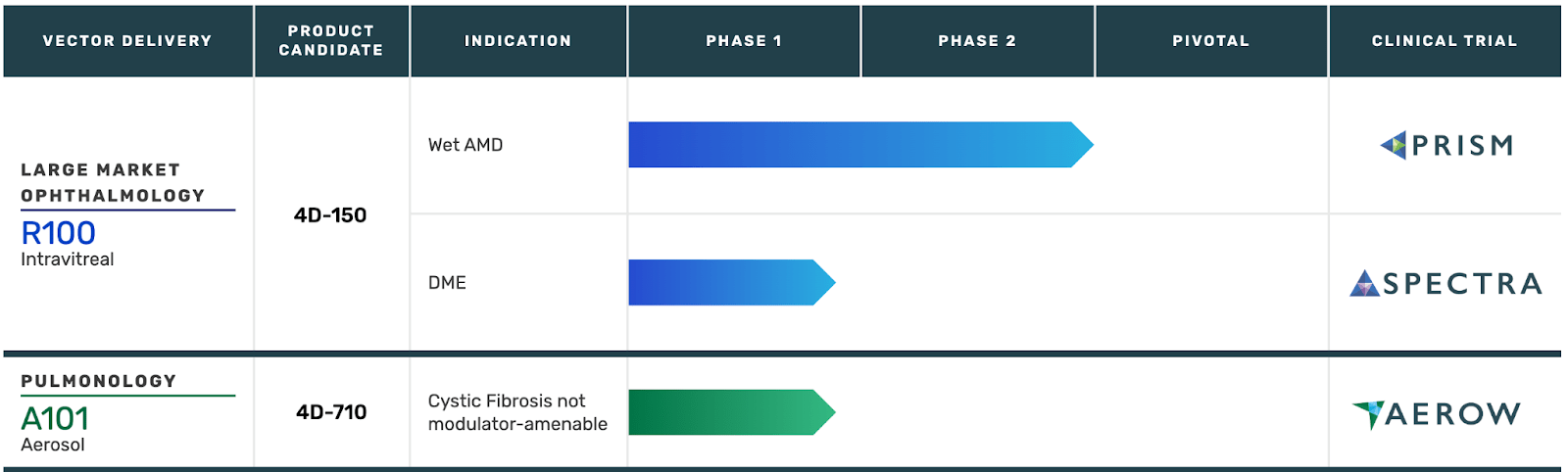 | VECTOR DELIVERY | PRODUCT CANDIDATE | INDICATION | PHASE 1 | PHASE 2 | PIVOTAL | CLINICAL TRIAL |
|---|---|---|---|---|---|---|
| LARGE MARKET OPHTHALMOLOGY R100 Intravitreal | 4D-150 | Wet AMD | | | | PRISM |
| | | DME | | | | SPECTRA |
| PULMONOLOGY A101 Aerosol | 4D-710 | Cystic Fibrosis not modulator-amenable | | | | AEROW |